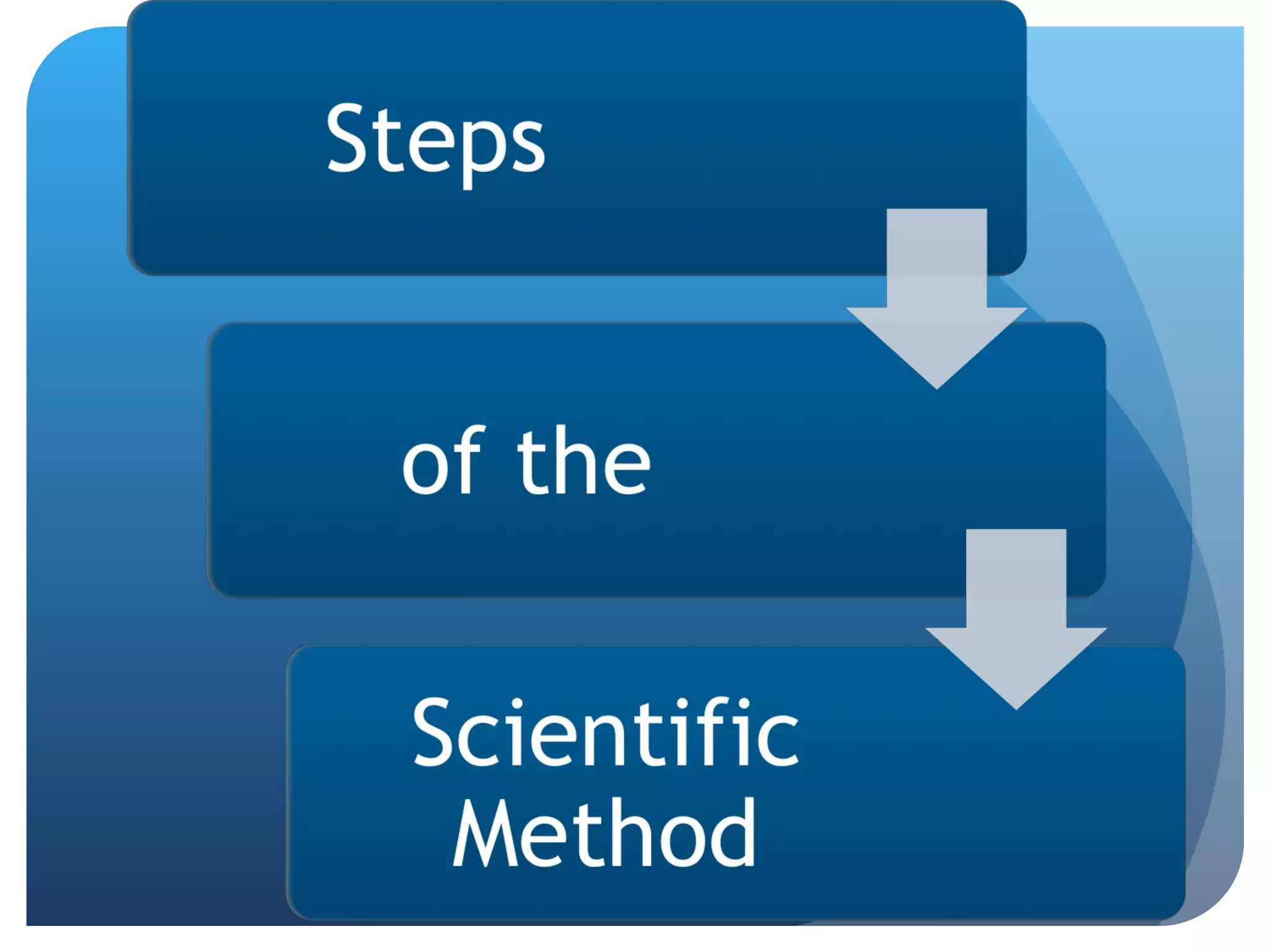 Steps

of the

Scientific Method